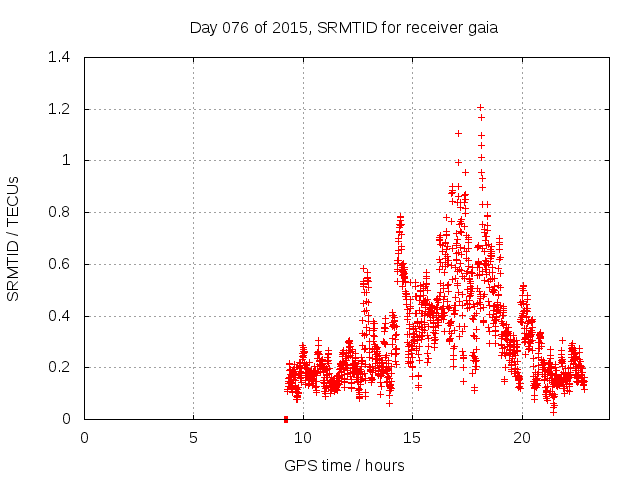 Day 076 of 2015, SRMTID for receiver gaia

SRMTID / TECUs

1.4
1.2
1
0.8
0.6
0.4
0.2
0

0
5
10
15
20

GPS time / hours